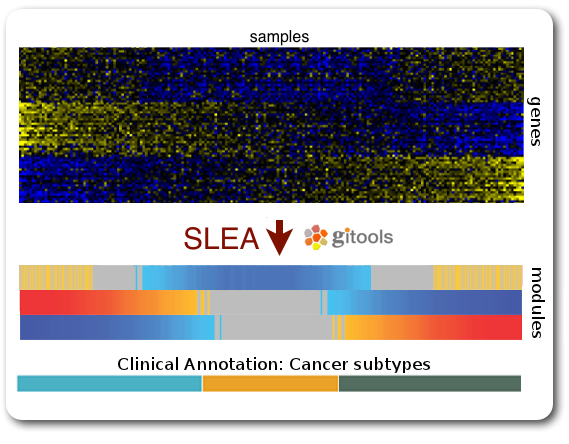 samples

genes

SLEA

gitools

modules

Clinical Annotation: Cancer subtypes